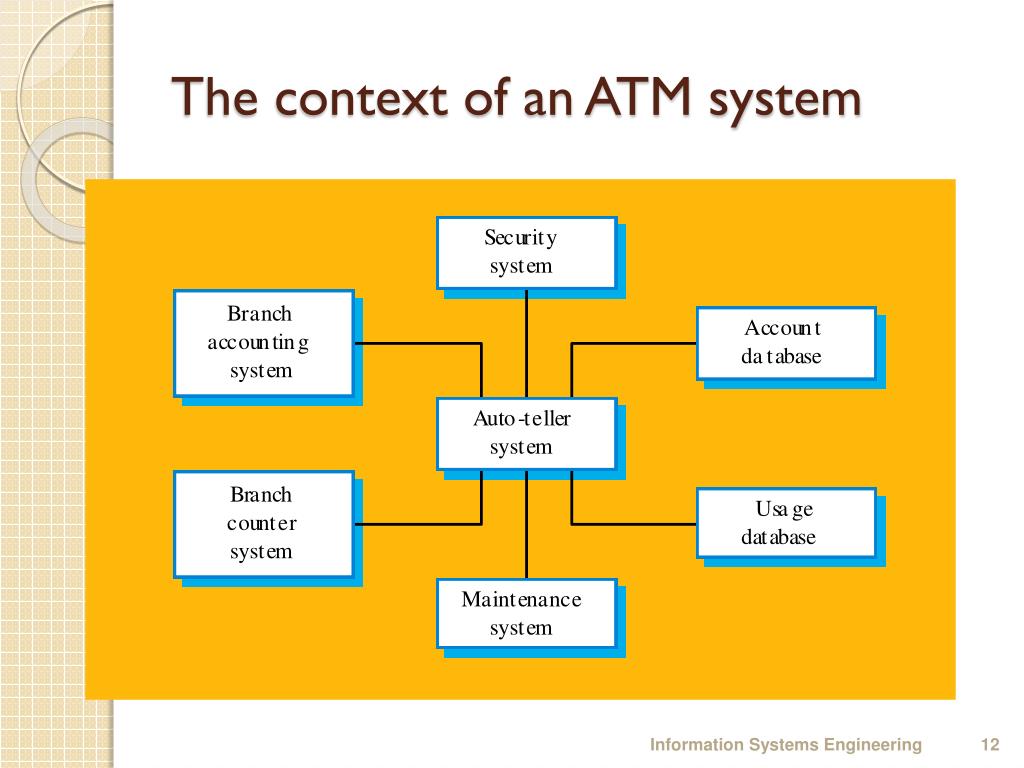 The context of an ATM system

Security system

Branch accounting system

Account database

Auto-teller system

Branch counter system

Usage database

Maintenance system

Information Systems Engineering

12